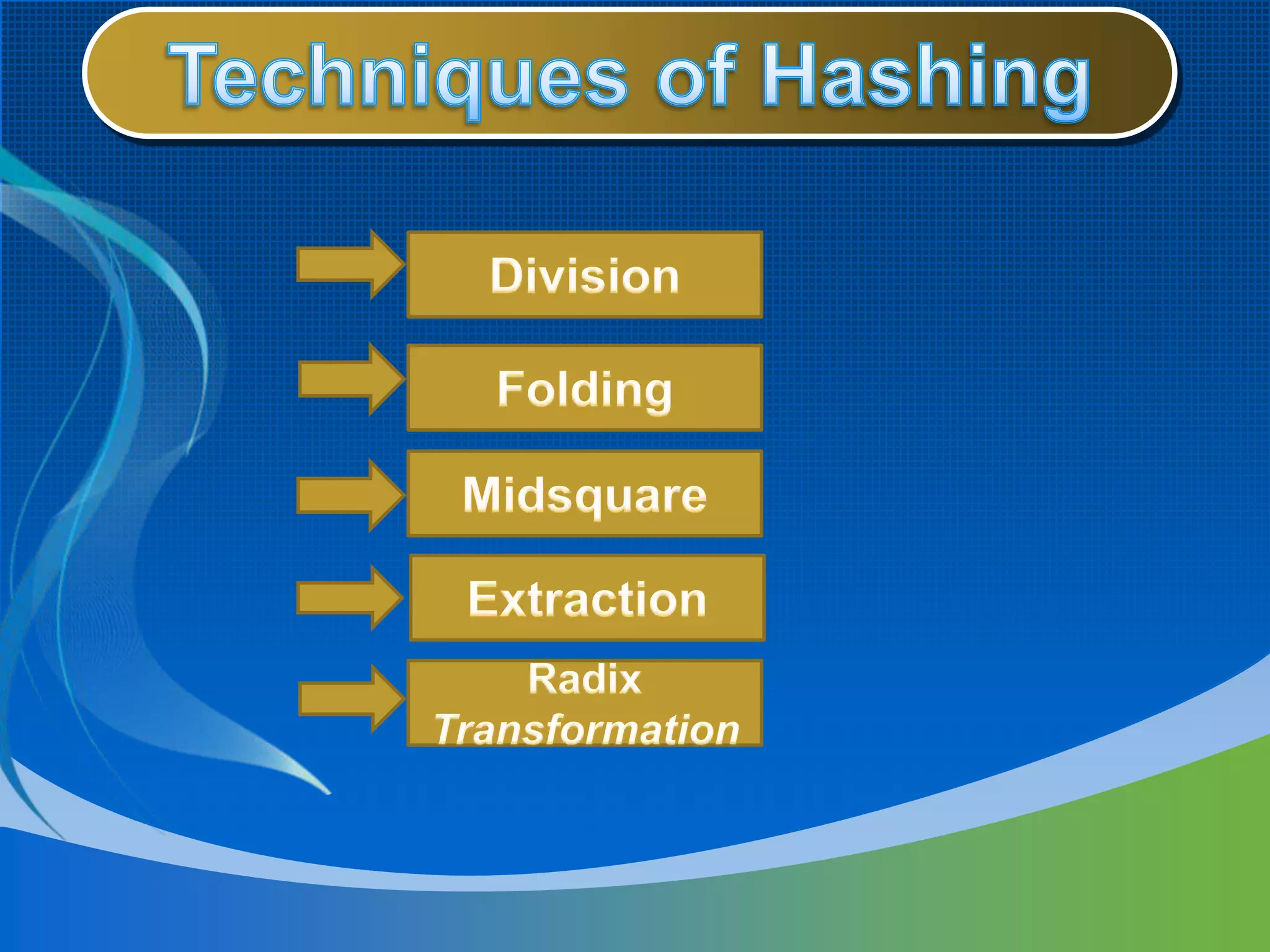 Techniques of Hashing

Division

Folding

Midsquare

Extraction

Radix Transformation